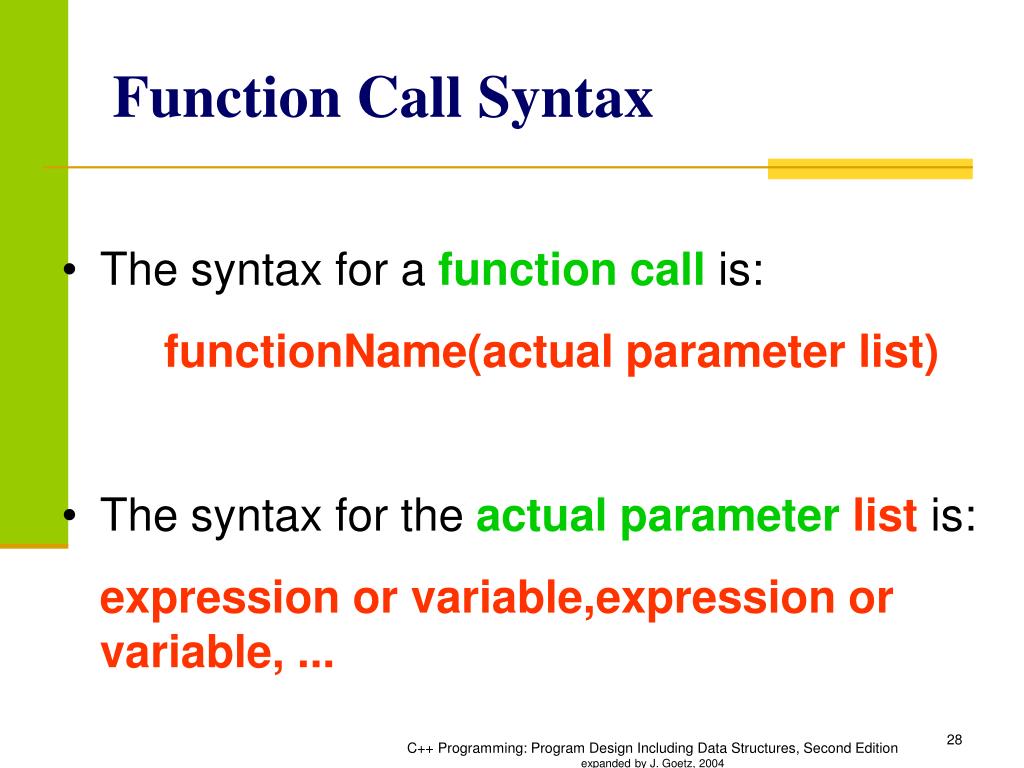 Function Call Syntax

• The syntax for a function call is:

functionName(actual parameter list)

• The syntax for the actual parameter list is:

expression or variable,expression or variable, ...

C++ Programming: Program Design Including Data Structures, Second Edition
expanded by J. Goetz, 2004

28